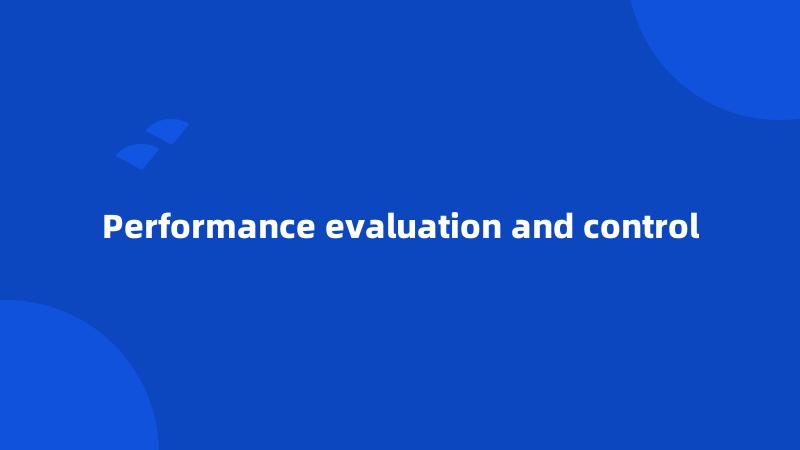 Performance evaluation and control